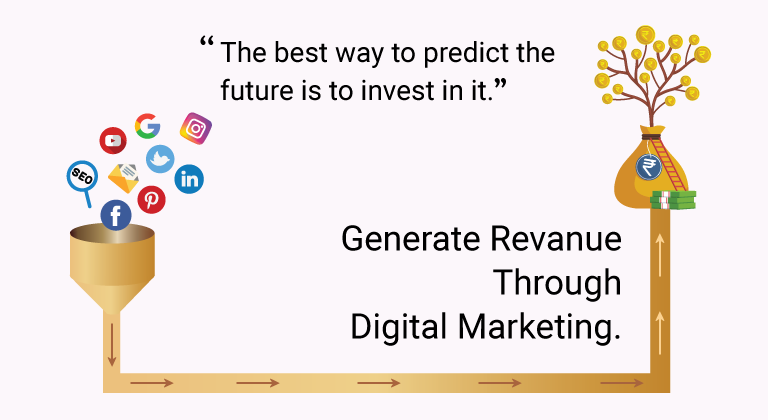 “The best way to predict the future is to invest in it.”

SEO

Generate Revanue Through Digital Marketing.